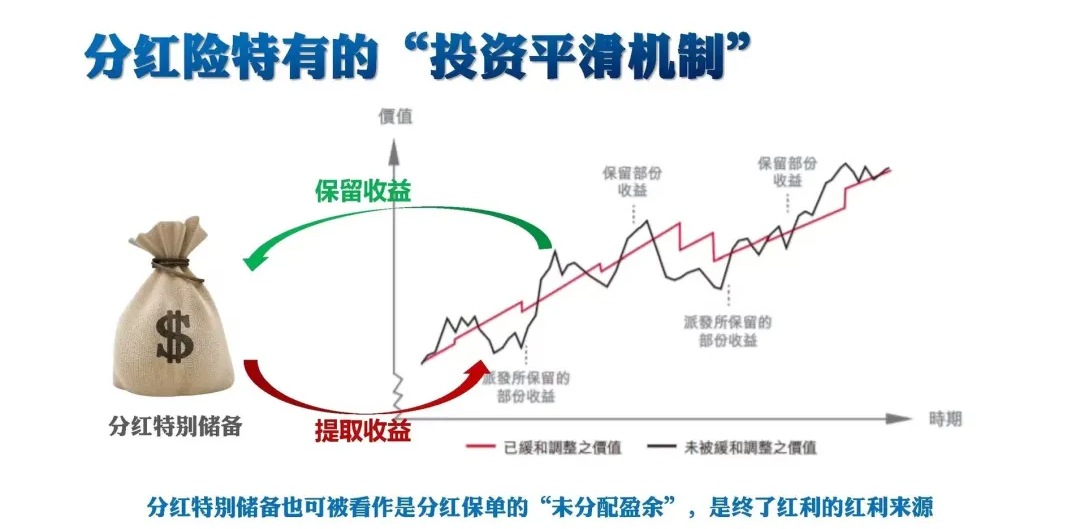 分红险特有的“投资平滑机制”

價值

保留收益

保留部份收益

保留部份收益

$

派發所保留的部份收益

派發所保留的部份收益

分红特别储备

提取收益

時期

已緩和調整之價值

未被緩和調整之價值

分红特别储备也可被看作是分红保单的“未分配盈余”，是终了红利的红利来源